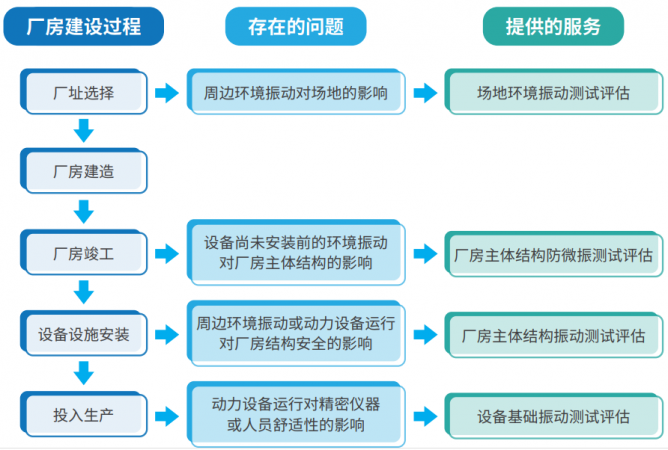 厂房建设过程

存在的问题

提供的服务

厂址选择

周边环境振动对场地的影响

场地环境振动测试评估

厂房建造

厂房竣工

设备尚未安装前的环境振动对厂房主体结构的影响

厂房主体结构防微振测试评估

设备设施安装

周边环境振动或动力设备运行对厂房结构安全的影响

厂房主体结构振动测试评估

投入生产

动力设备运行对精密仪器或人员舒适性的影响

设备基础振动测试评估